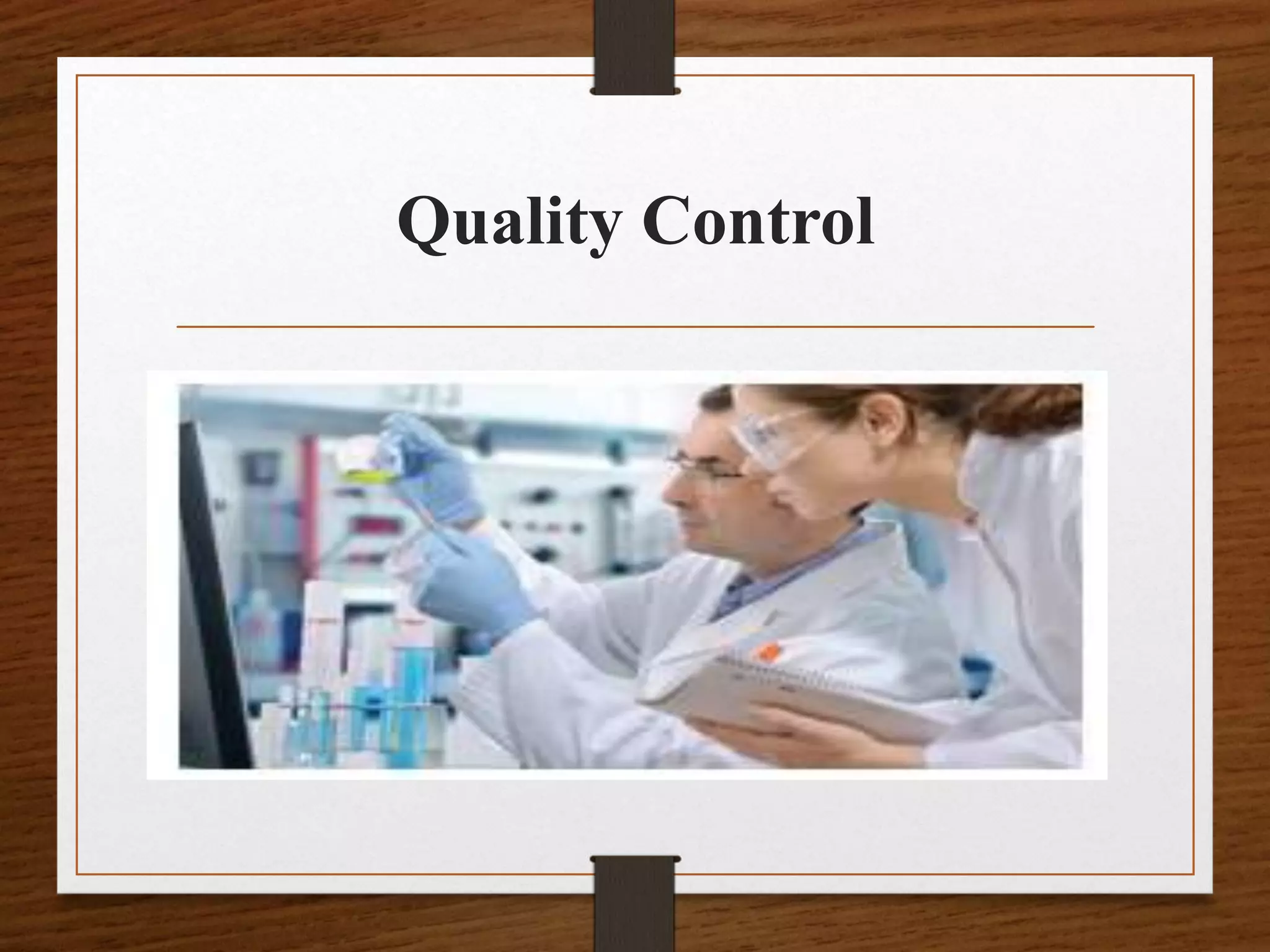 Quality Control